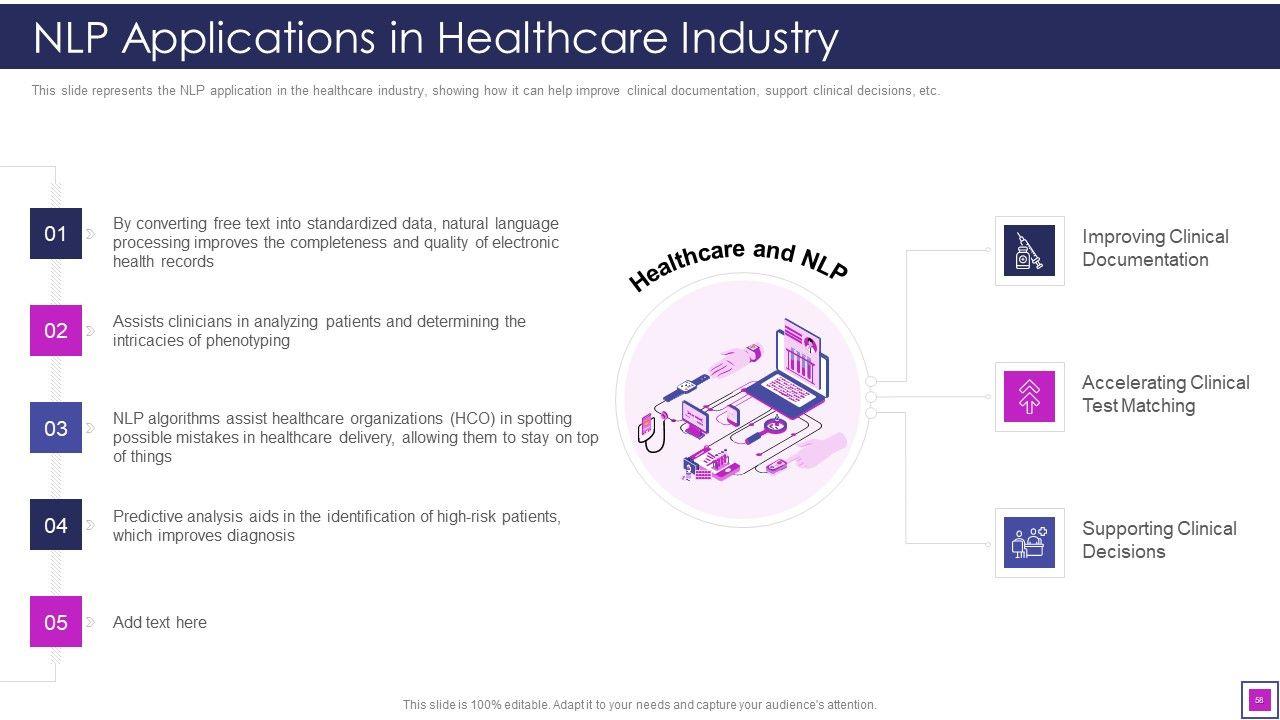 NLP Applications in Healthcare Industry

This slide represents the NLP application in the healthcare industry, showing how it can help improve clinical documentation, support clinical decisions, etc.

01 By converting free text into standardized data, natural language processing improves the completeness and quality of electronic health records

02 Assists clinicians in analyzing patients and determining the intricacies of phenotyping

03 NLP algorithms assist healthcare organizations (HCO) in spotting possible mistakes in healthcare delivery, allowing them to stay on top of things

04 Predictive analysis aids in the identification of high-risk patients, which improves diagnosis

05 Add text here

Healthcare and NLP

Improving Clinical Documentation

Accelerating Clinical Test Matching

Supporting Clinical Decisions

This slide is 100% editable. Adapt it to your needs and capture your audience's attention.

58